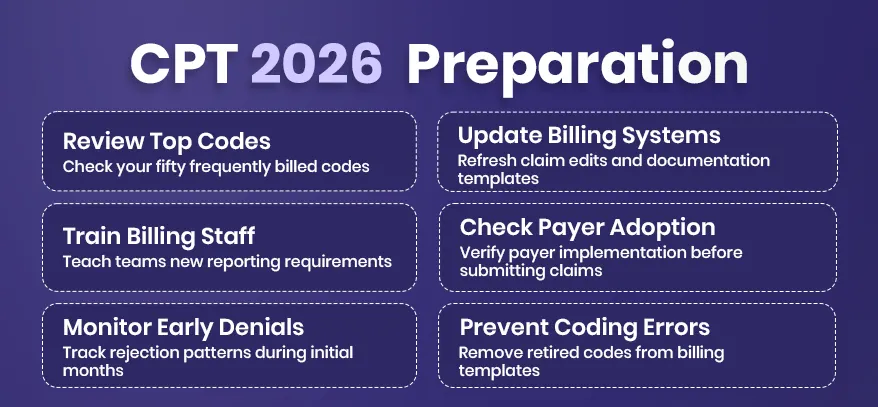 CPT 2026 Preparation

Review Top Codes
Check your fifty frequently billed codes

Train Billing Staff
Teach teams new reporting requirements

Monitor Early Denials
Track rejection patterns during initial months

Update Billing Systems
Refresh claim edits and documentation templates

Check Payer Adoption
Verify payer implementation before submitting claims

Prevent Coding Errors
Remove retired codes from billing templates